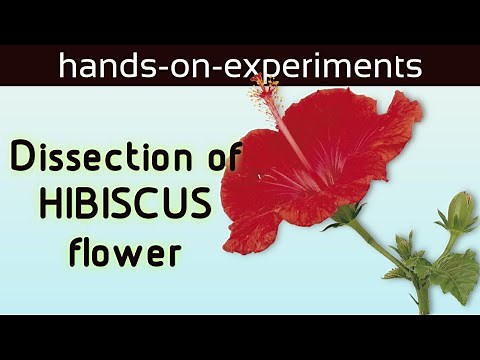 hands-on-experiments

Dissection of HIBISCUS flower